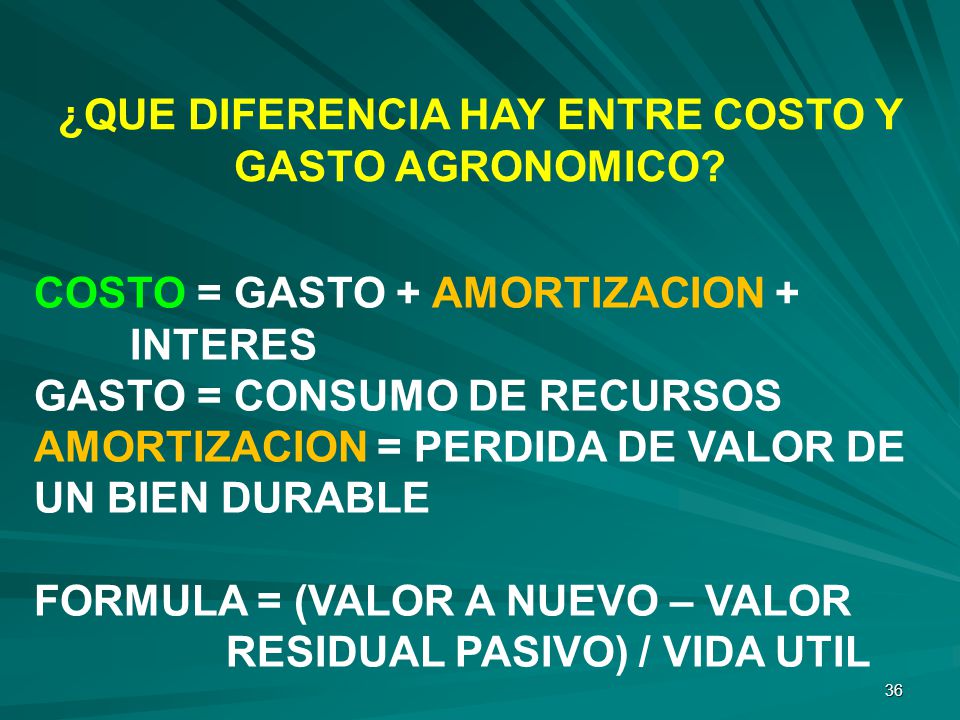 ¿QUE DIFERENCIA HAY ENTRE COSTO Y GASTO AGRONOMICO?

COSTO = GASTO + AMORTIZACION + INTERES
GASTO = CONSUMO DE RECURSOS
AMORTIZACION = PERDIDA DE VALOR DE UN BIEN DURABLE

FORMULA = (VALOR A NUEVO – VALOR RESIDUAL PASIVO) / VIDA UTIL

36